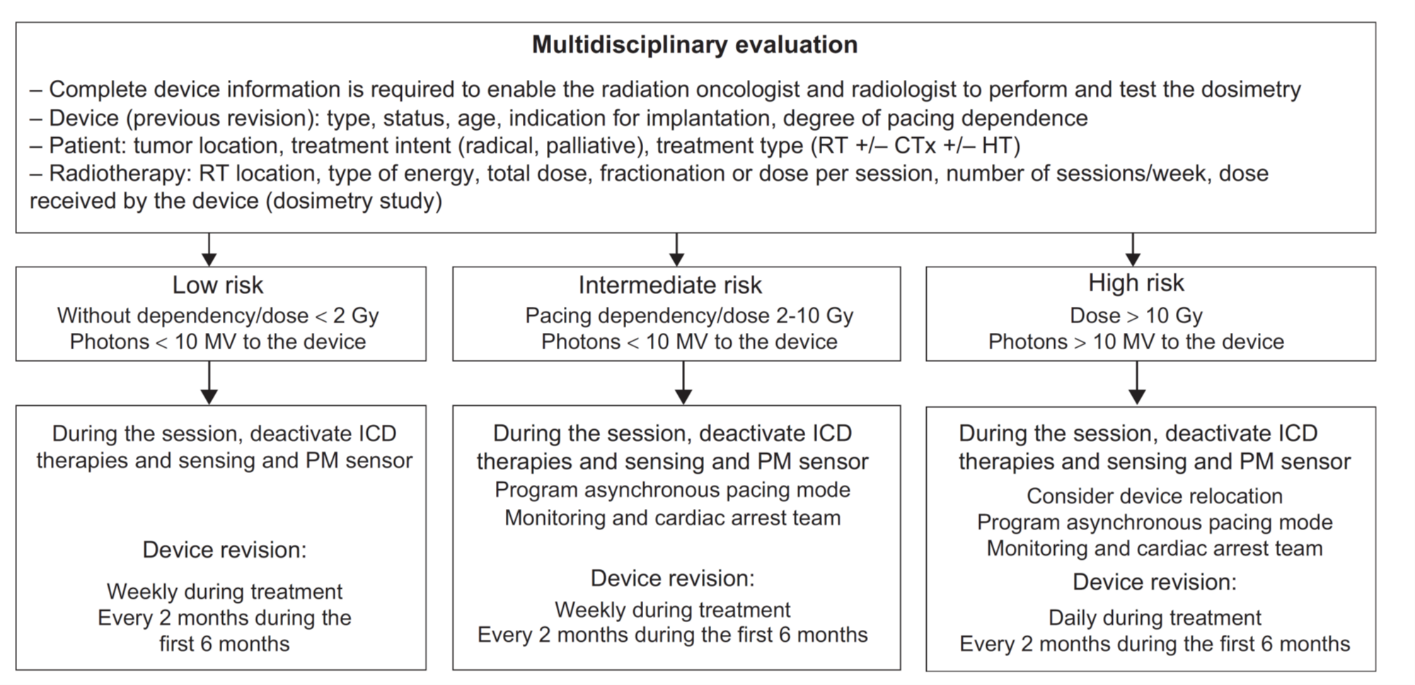 **Multidisciplinary evaluation**

– Complete device information is required to enable the radiation oncologist and radiologist to perform and test the dosimetry
– Device (previous revision): type, status, age, indication for implantation, degree of pacing dependence
– Patient: tumor location, treatment intent (radical, palliative), treatment type (RT +/– CTx +/– HT)
– Radiotherapy: RT location, type of energy, total dose, fractionation or dose per session, number of sessions/week, dose received by the device (dosimetry study)

Low risk
Without dependency/dose < 2 Gy
Photons < 10 MV to the device

During the session, deactivate ICD therapies and sensing and PM sensor

Device revision:

Weekly during treatment
Every 2 months during the first 6 months

Intermediate risk
Pacing dependency/dose 2-10 Gy
Photons < 10 MV to the device

During the session, deactivate ICD therapies and sensing and PM sensor
Program asynchronous pacing mode
Monitoring and cardiac arrest team

Device revision:

Weekly during treatment
Every 2 months during the first 6 months

High risk
Dose > 10 Gy
Photons > 10 MV to the device

During the session, deactivate ICD therapies and sensing and PM sensor
Consider device relocation
Program asynchronous pacing mode
Monitoring and cardiac arrest team

Device revision:

Daily during treatment
Every 2 months during the first 6 months